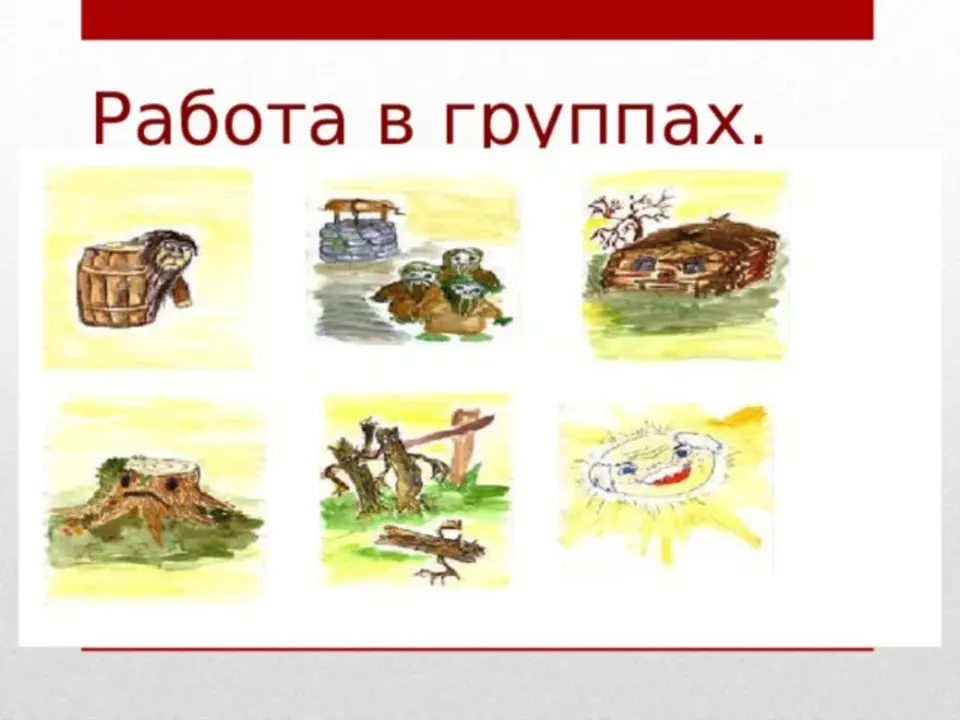 Работа в группах.